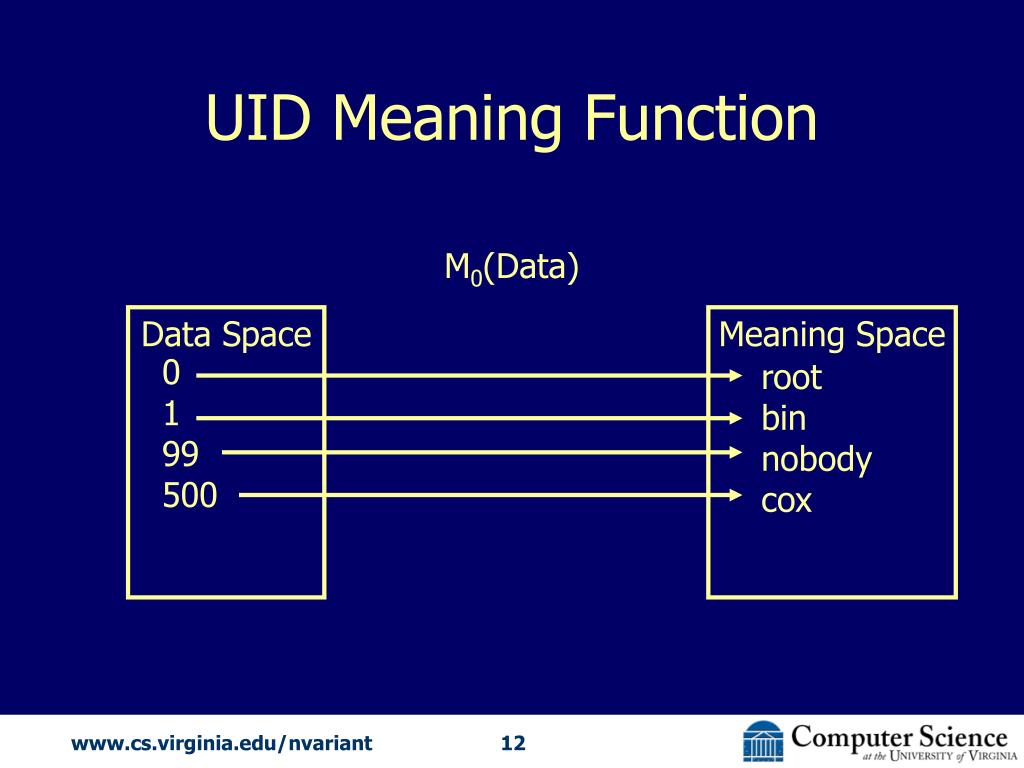 UID Meaning Function

$M_0$(Data)

Data Space
0
1
99
500

Meaning Space
root
bin
nobody
cox

www.cs.virginia.edu/nvariant

12

Computer Science at the University of Virginia